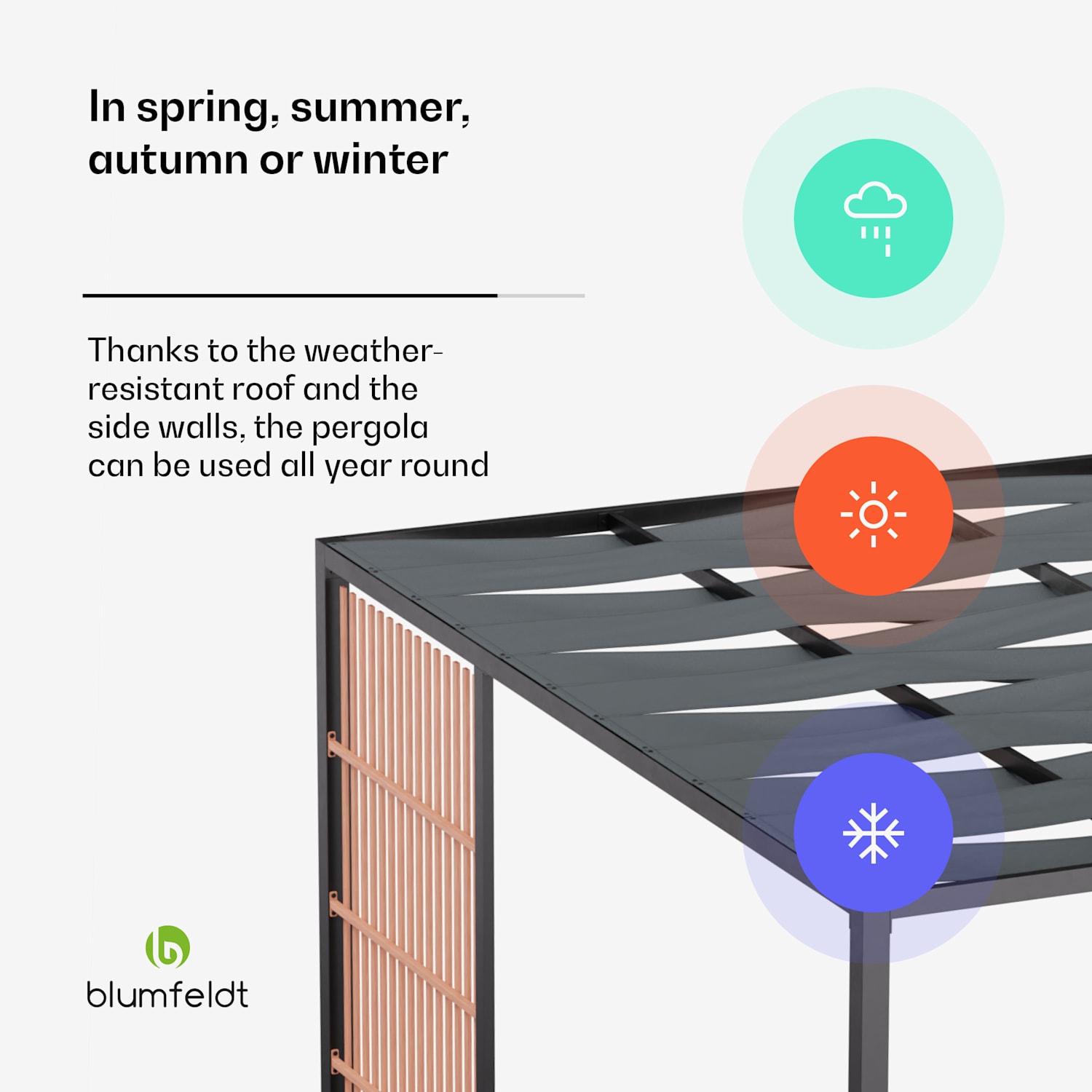 In spring, summer, autumn or winter

Thanks to the weather-resistant roof and the side walls, the pergola can be used all year round

blumfeldt